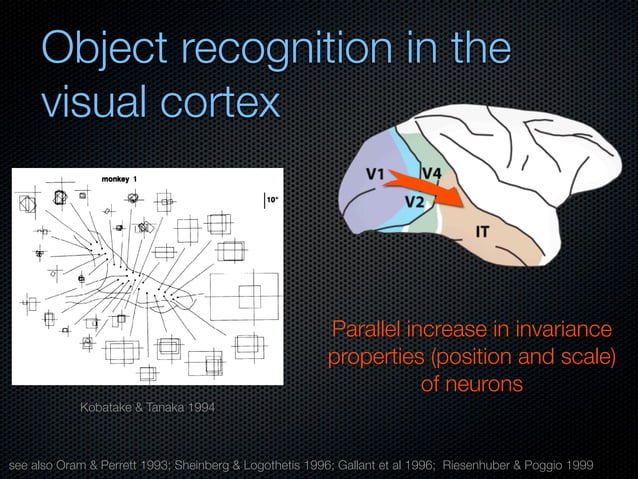 Object recognition in the visual cortex

monkey 1

10°

V1

V4

V2

IT

Parallel increase in invariance properties (position and scale) of neurons

Kobatake & Tanaka 1994

see also Oram & Perrett 1993; Sheinberg & Logothetis 1996; Gallant et al 1996; Riesenhuber & Poggio 1999